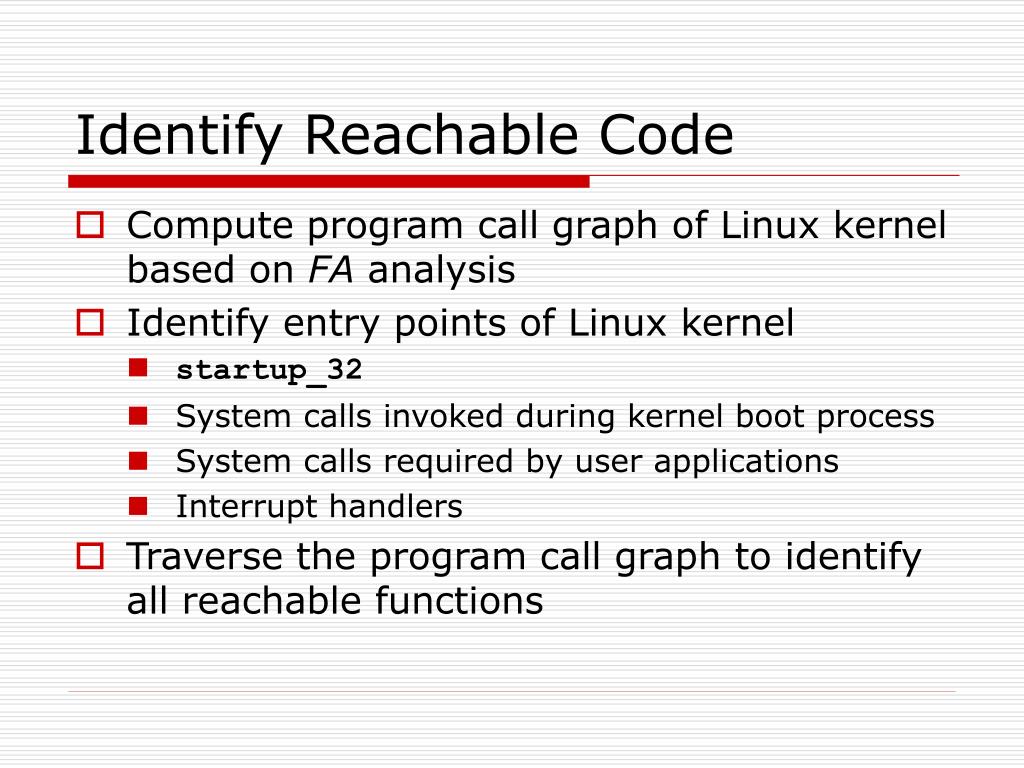 Identify Reachable Code

Compute program call graph of Linux kernel based on FA analysis

Identify entry points of Linux kernel

startup_32

System calls invoked during kernel boot process

System calls required by user applications

Interrupt handlers

Traverse the program call graph to identify all reachable functions